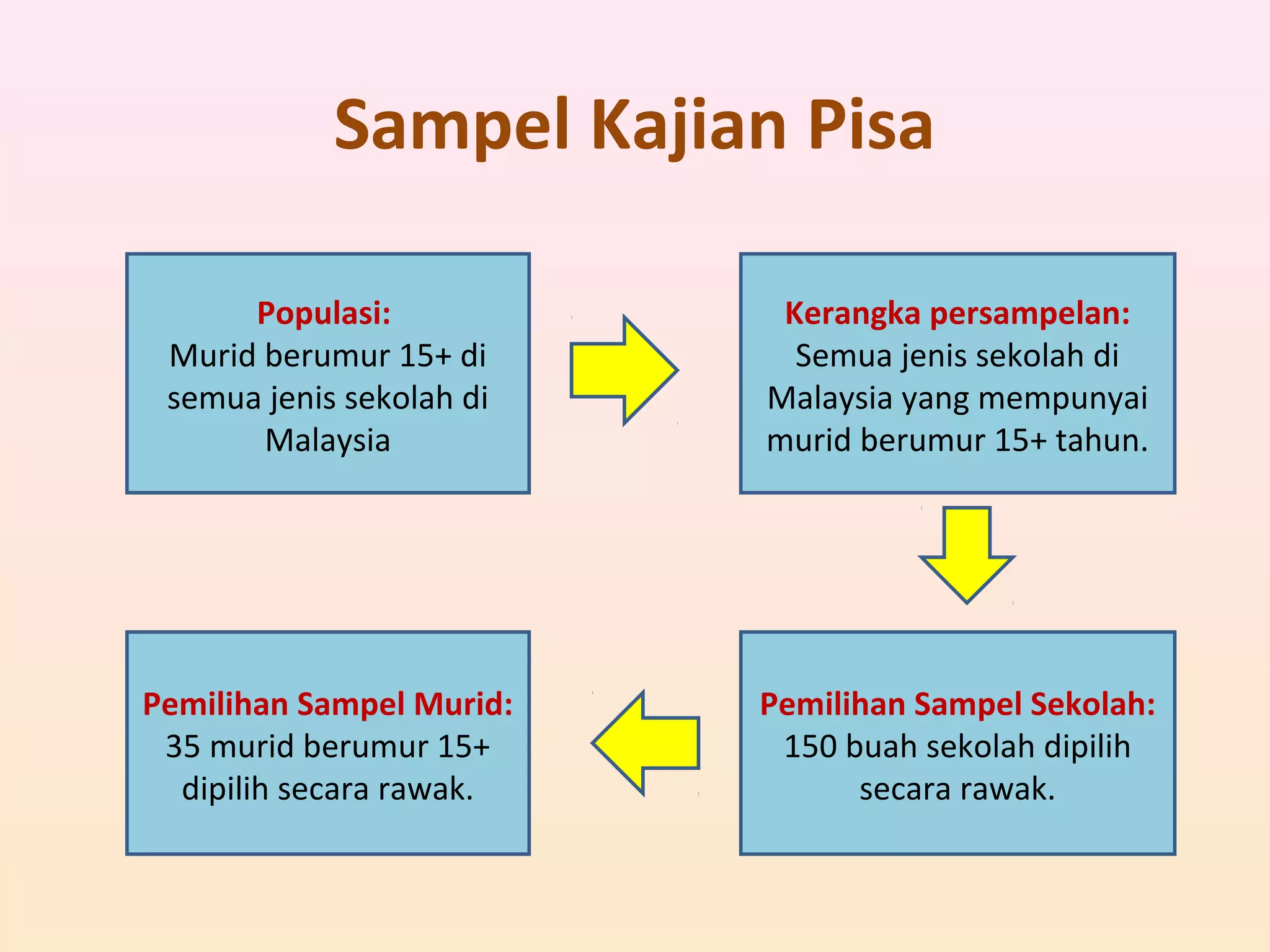 Sampel Kajian Pisa

Populasi:
Murid berumur 15+ di semua jenis sekolah di Malaysia

Kerangka persampelan:
Semua jenis sekolah di Malaysia yang mempunyai murid berumur 15+ tahun.

Pemilihan Sampel Sekolah:
150 buah sekolah dipilih secara rawak.

Pemilihan Sampel Murid:
35 murid berumur 15+ dipilih secara rawak.